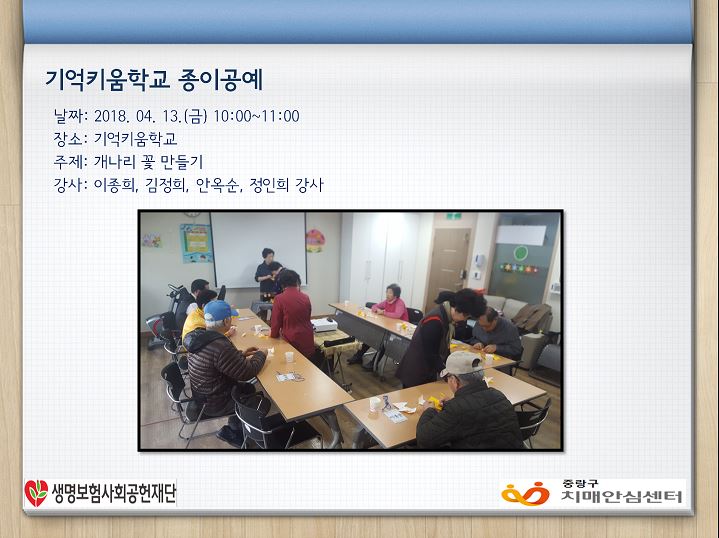 기억키움학교 종이공예

날짜: 2018. 04. 13.(금) 10:00~11:00
장소: 기억키움학교
주제: 개나리 꽃 만들기
강사: 이종희, 김정희, 안옥순, 정인희 강사

생명보험사회공헌재단

중랑구
치매안심센터